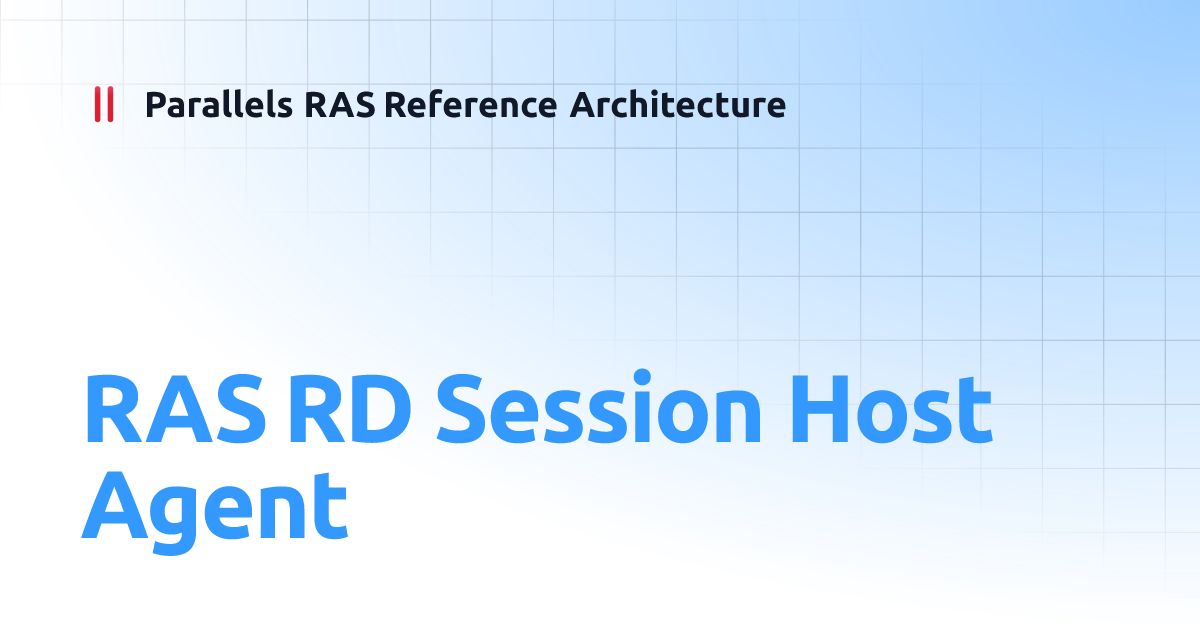 Parallels RAS Reference Architecture

RAS RD Session Host Agent